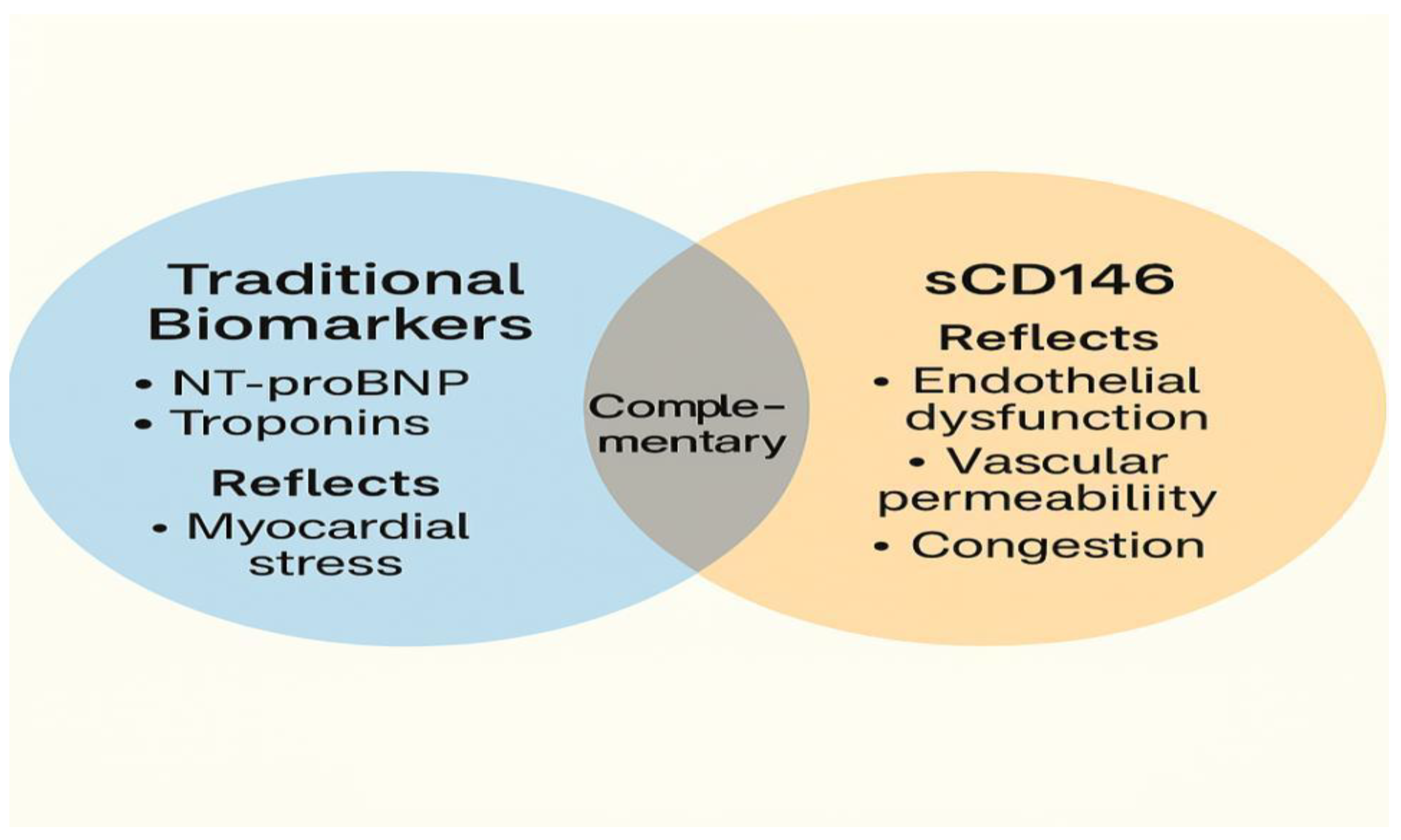 Traditional Biomarkers

• NT-proBNP
• Troponins

Reflects

• Myocardial stress

Complementary

sCD146

Reflects

• Endothelial dysfunction
• Vascular permeabiliity
• Congestion